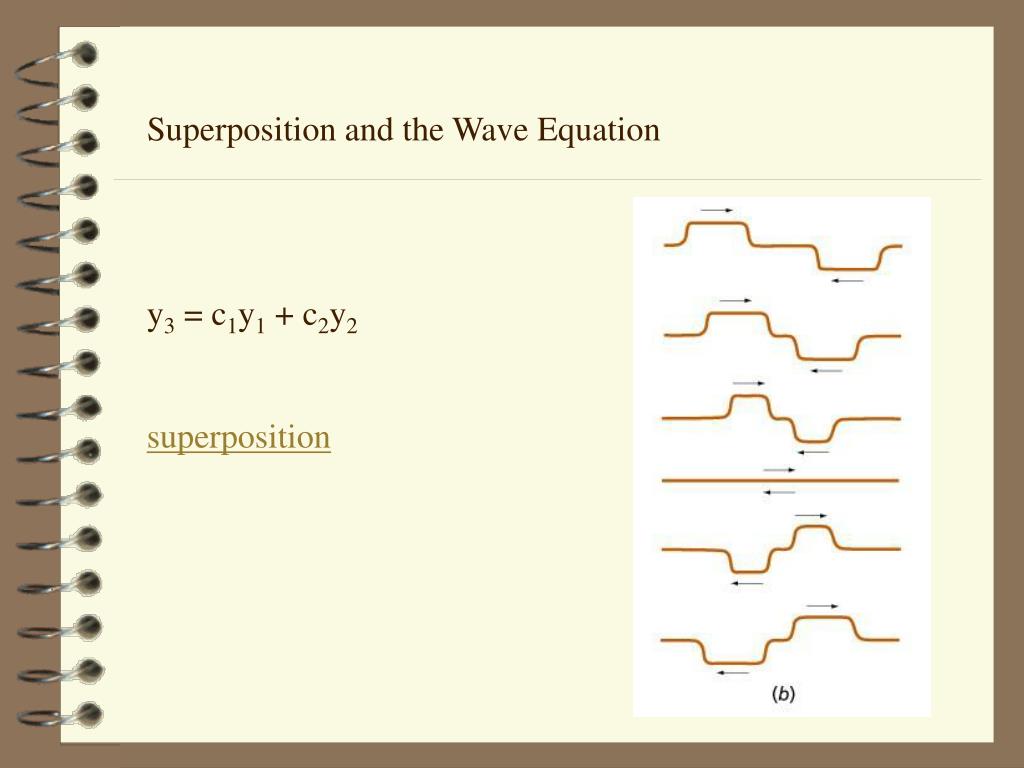 Superposition and the Wave Equation

$y_3 = c_1y_1 + c_2y_2$

superposition

(b)